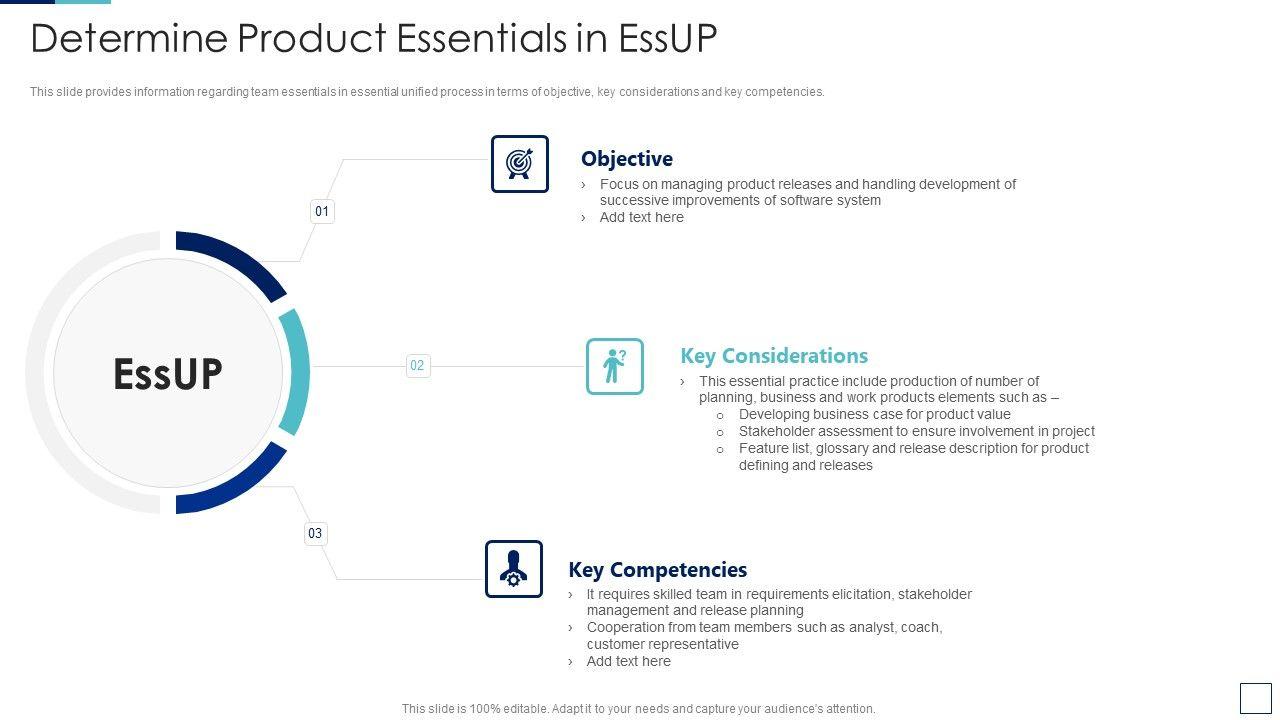 Determine Product Essentials in EssUP

This slide provides information regarding team essentials in essential unified process in terms of objective, key considerations and key competencies.

EssUP

01

Objective
› Focus on managing product releases and handling development of successive improvements of software system
› Add text here

02

Key Considerations
› This essential practice include production of number of planning, business and work products elements such as –
o Developing business case for product value
o Stakeholder assessment to ensure involvement in project
o Feature list, glossary and release description for product defining and releases

03

Key Competencies
› It requires skilled team in requirements elicitation, stakeholder management and release planning
› Cooperation from team members such as analyst, coach, customer representative
› Add text here

This slide is 100% editable. Adapt it to your needs and capture your audience's attention.